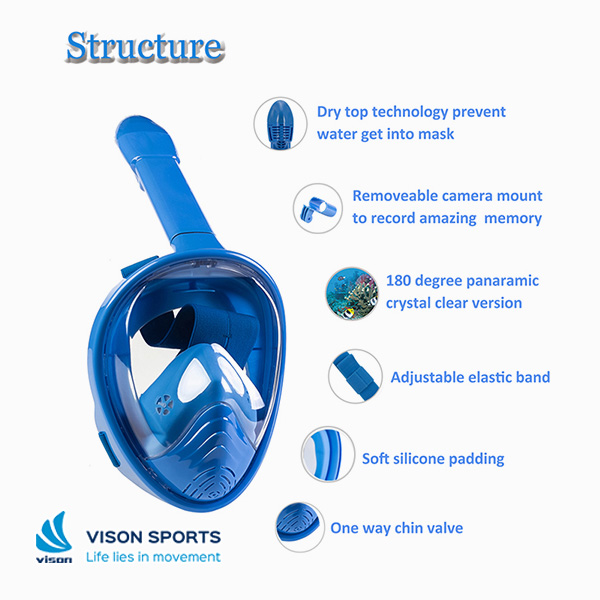 Structure

Dry top technology prevent water get into mask

Removeable camera mount to record amazing memory

180 degree panaramic crystal clear version

Adjustable elastic band

Soft silicone padding

One way chin valve

vison

VISON SPORTS
Life lies in movement